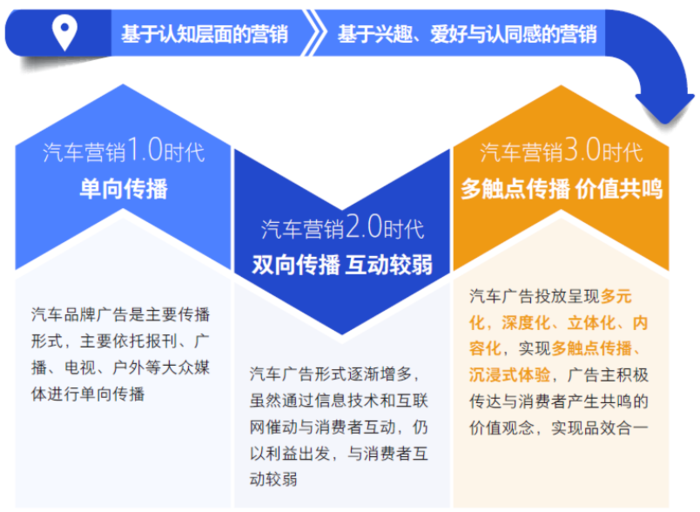 基于认知层面的营销

基于兴趣、爱好与认同感的营销

汽车营销1.0时代
单向传播

汽车品牌广告是主要传播形式，主要依托报刊、广播、电视、户外等大众媒体进行单向传播

汽车营销2.0时代
双向传播 互动较弱

汽车广告形式逐渐增多，虽然通过信息技术和互联网催动与消费者互动，仍以利益出发，与消费者互动较弱

汽车营销3.0时代
多触点传播 价值共鸣

汽车广告投放呈现多元化，深度化、立体化、内容化，实现多触点传播、沉浸式体验，广告主积极传达与消费者产生共鸣的价值观念，实现品效合一